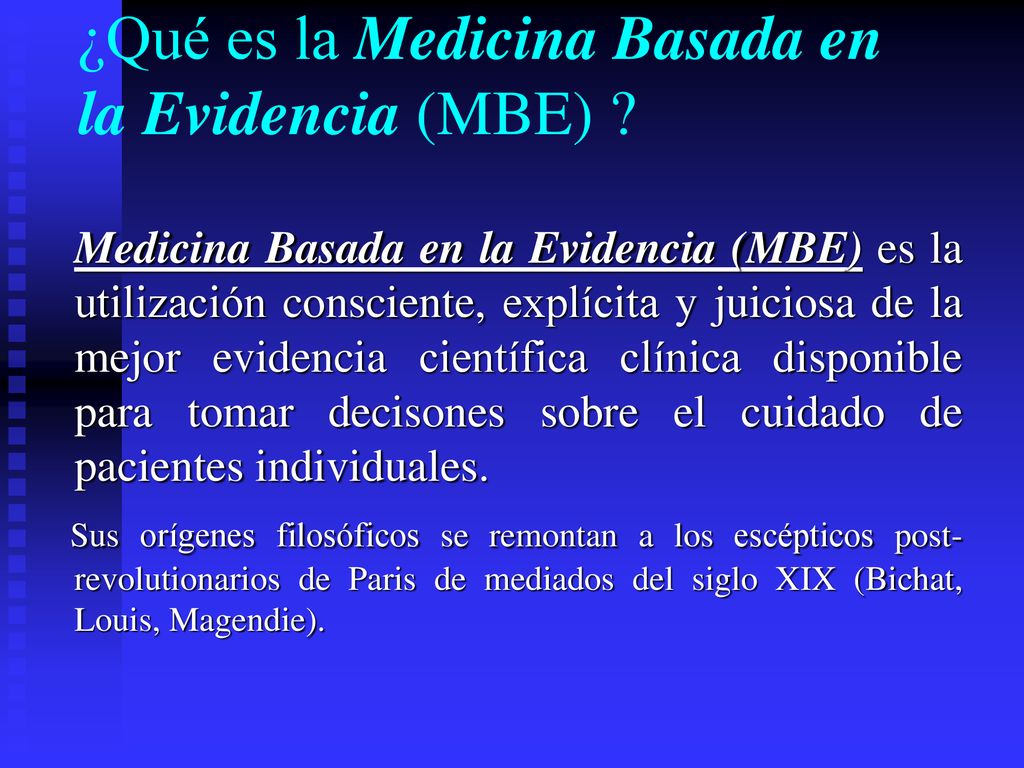 ¿Qué es la Medicina Basada en la Evidencia (MBE) ?

Medicina Basada en la Evidencia (MBE) es la utilización consciente, explícita y juiciosa de la mejor evidencia científica clínica disponible para tomar decisones sobre el cuidado de pacientes individuales.

Sus orígenes filosóficos se remontan a los escépticos post-revolutionarios de Paris de mediados del siglo XIX (Bichat, Louis, Magendie).